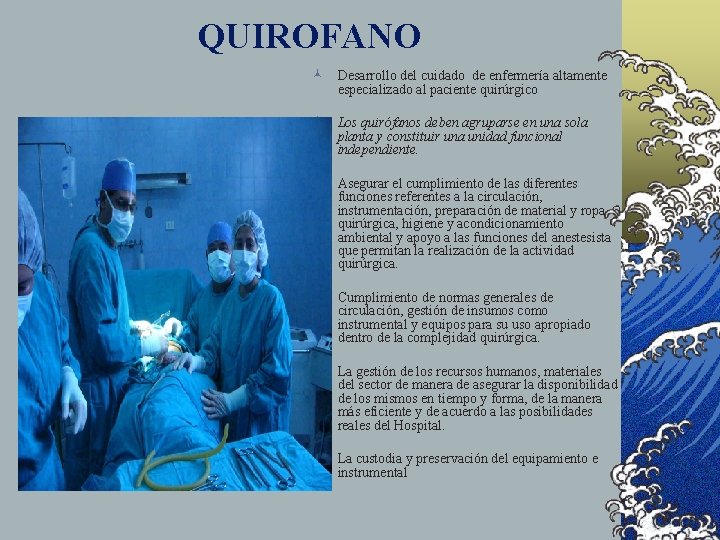 QUIROFANO

Desarrollo del cuidado de enfermería altamente especializado al paciente quirúrgico

Los quirófanos deben agruparse en una sola planta y constituir una unidad funcional independiente.

Asegurar el cumplimiento de las diferentes funciones referentes a la circulación, instrumentación, preparación de material y ropa quirúrgica, higiene y acondicionamiento ambiental y apoyo a las funciones del anestesista que permitan la realización de la actividad quirúrgica.

Cumplimiento de normas generales de circulación, gestión de insumos como instrumental y equipos para su uso apropiado dentro de la complejidad quirúrgica.

La gestión de los recursos humanos, materiales del sector de manera de asegurar la disponibilidad de los mismos en tiempo y forma, de la manera más eficiente y de acuerdo a las posibilidades reales del Hospital.

La custodia y preservación del equipamiento e instrumental